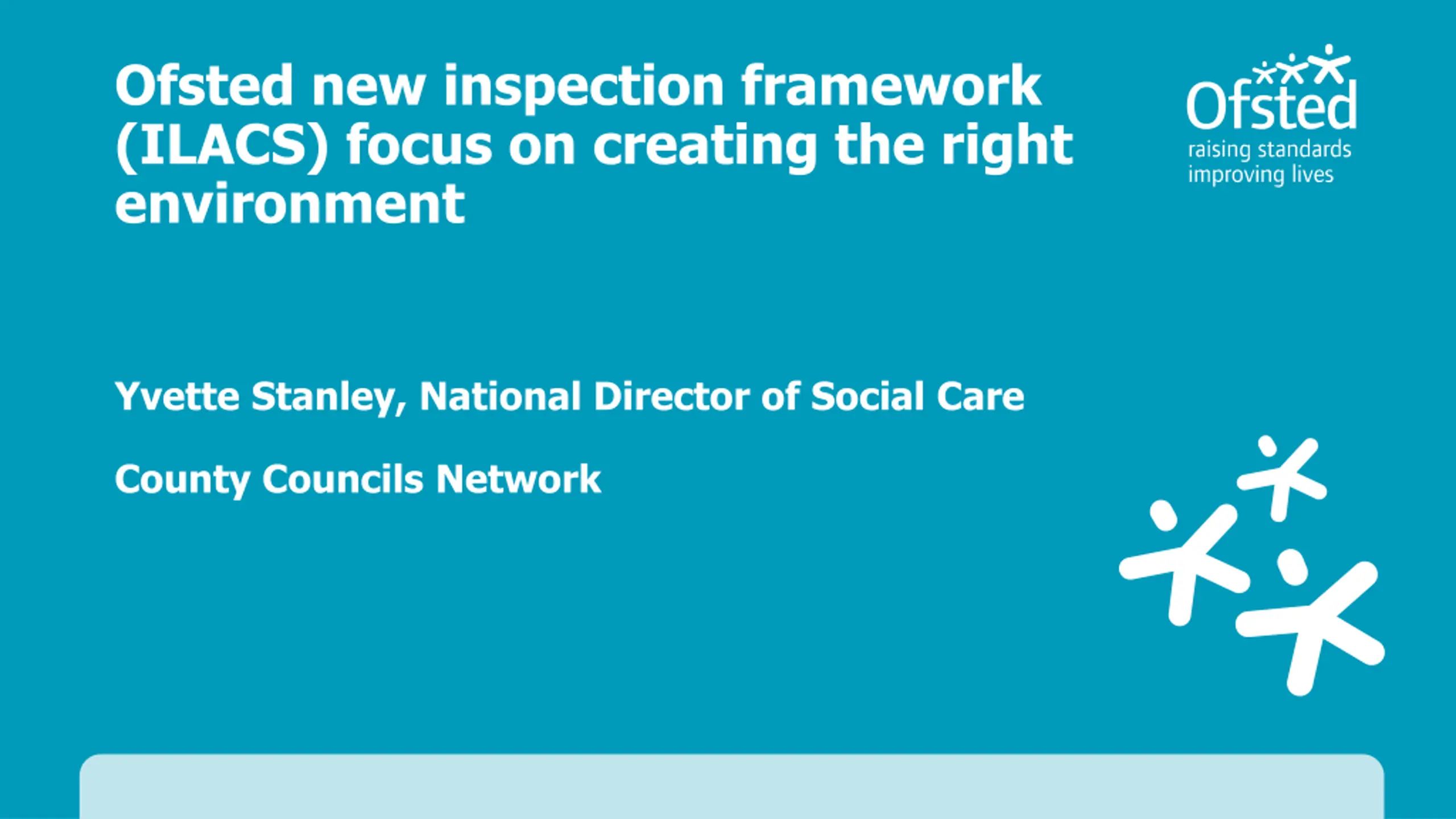 Ofsted new inspection framework (ILACS) focus on creating the right environment

Ofsted
raising standards
improving lives

Yvette Stanley, National Director of Social Care

County Councils Network